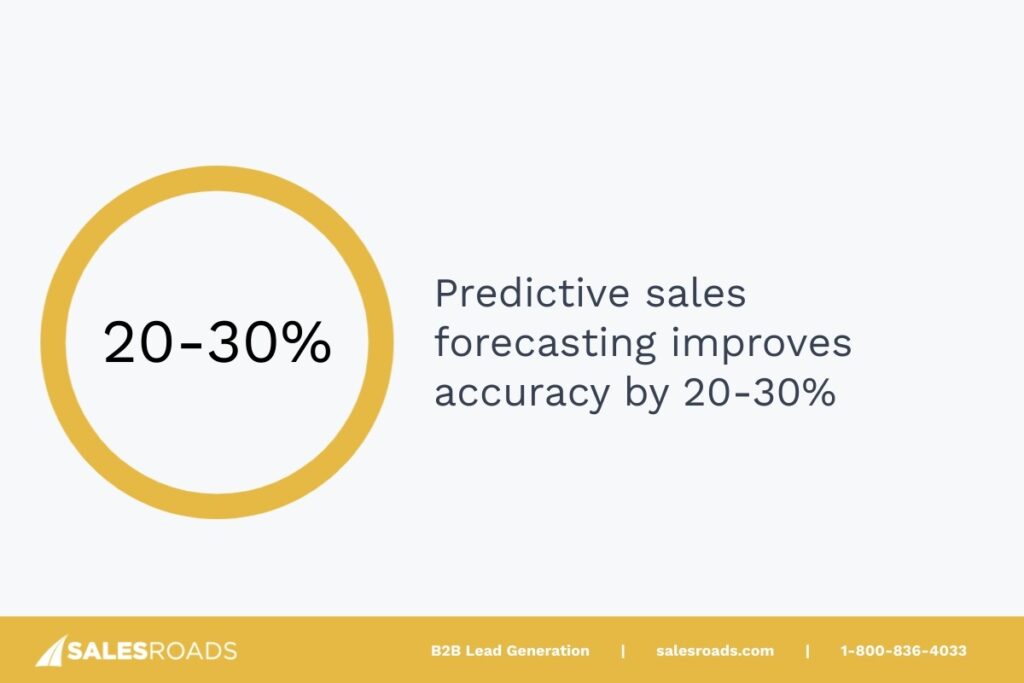 20-30%

Predictive sales forecasting improves accuracy by 20-30%

SALESROADS

B2B Lead Generation | salesroads.com | 1-800-836-4033